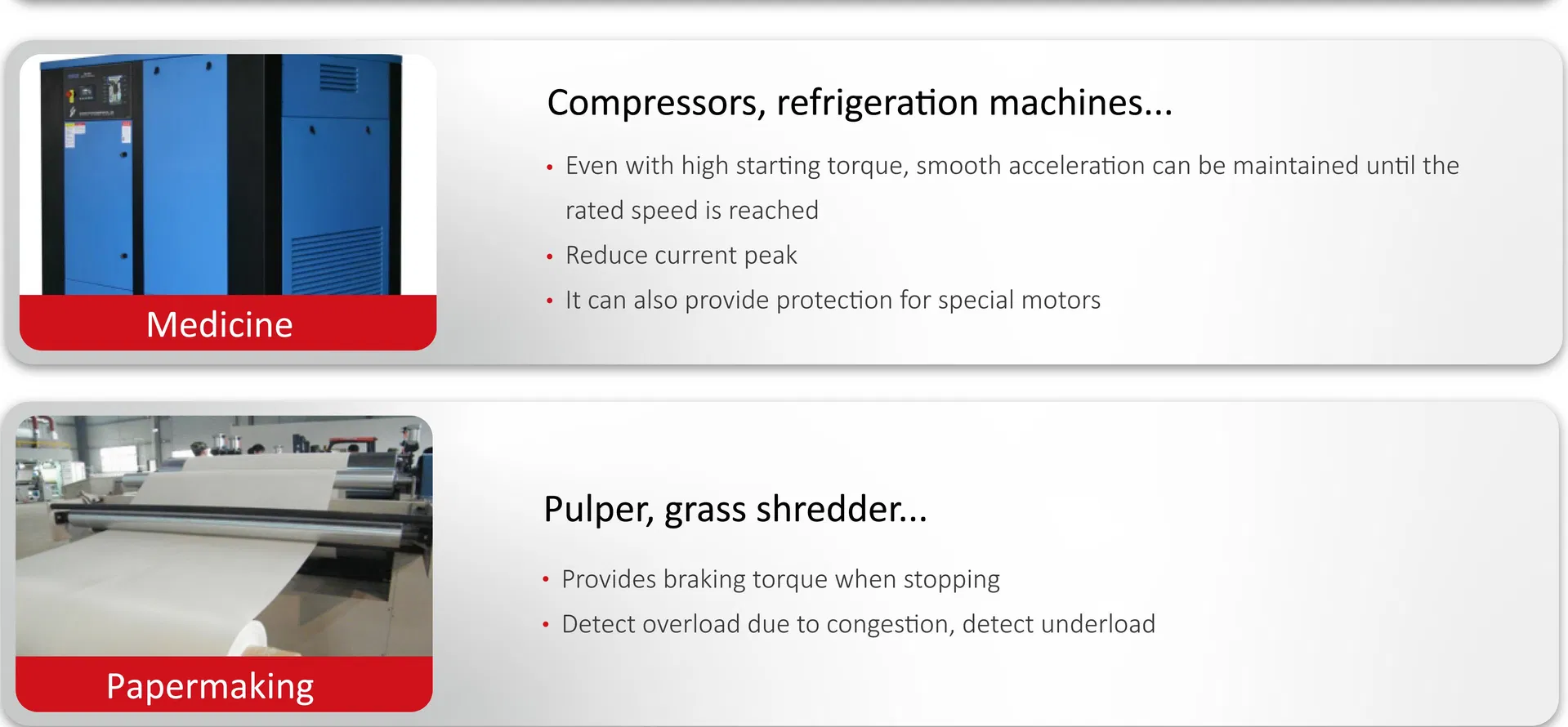 Medicine

Compressors, refrigeration machines...

• Even with high starting torque, smooth acceleration can be maintained until the rated speed is reached
• Reduce current peak
• It can also provide protection for special motors

Papermaking

Pulper, grass shredder...

• Provides braking torque when stopping
• Detect overload due to congestion, detect underload